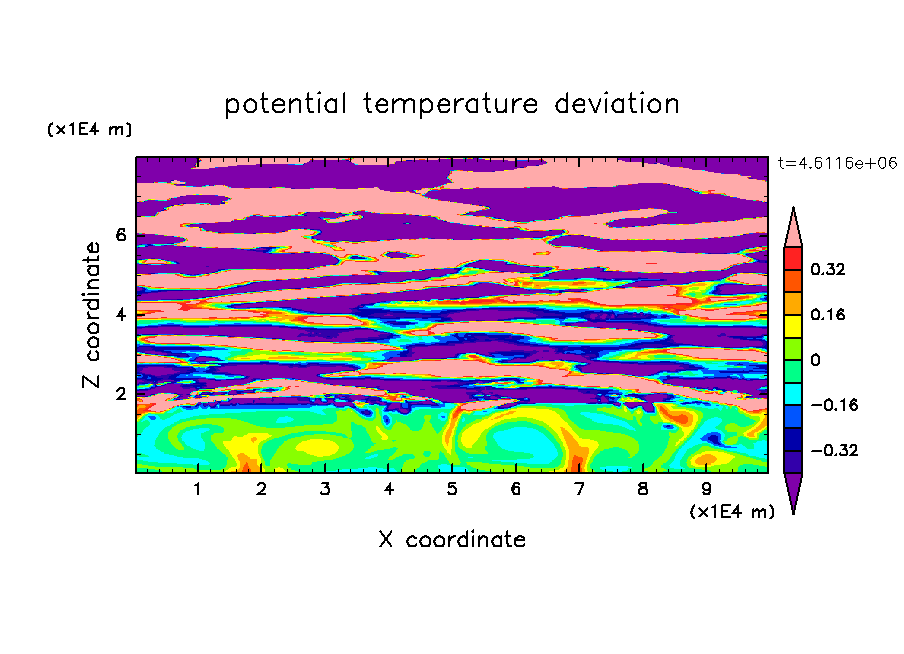 potential temperature deviation

(x1E4 m)

t=4.6116e+06

Z coordinate

6

4

2

0.32

0.16

0

−0.16

−0.32

1 2 3 4 5 6 7 8 9

(x1E4 m)

X coordinate